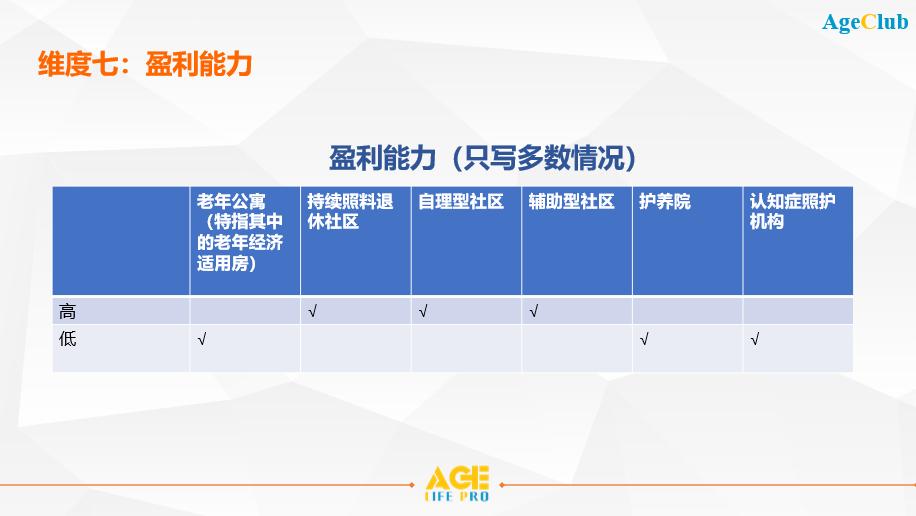 AgeClub

维度七：盈利能力

盈利能力（只写多数情况）

|  | 老年公寓（特指其中的老年经济适用房） | 持续照料退休社区 | 自理型社区 | 辅助型社区 | 护养院 | 认知症照护机构 |
|---|---|---|---|---|---|---|
| 高 |  | √ | √ | √ |  |  |
| 低 | √ |  |  |  | √ | √ |

AGE LIFE PRO